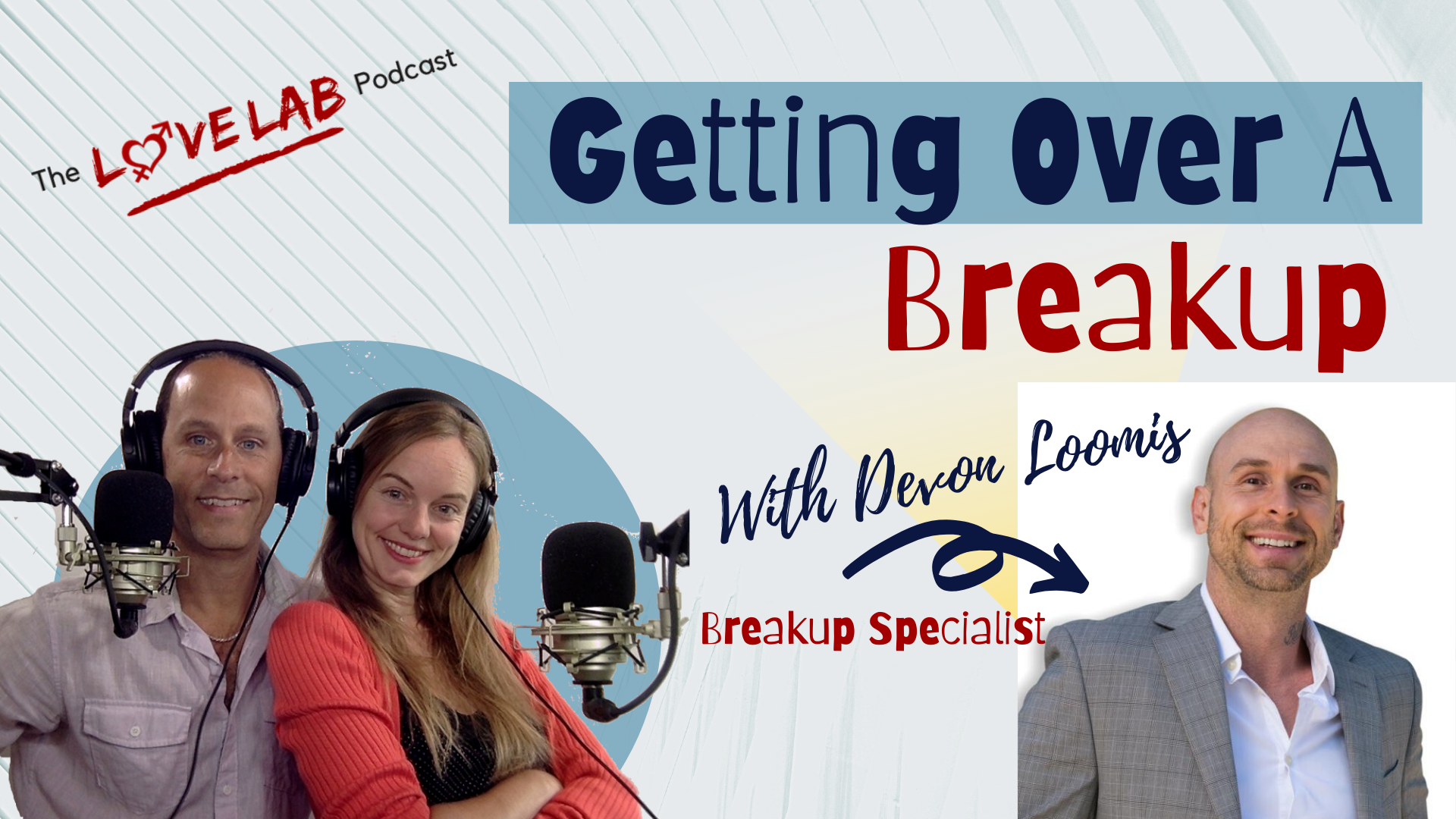 The LOVE LAB Podcast

Getting Over A Breakup

With Devon Loomis

Breakup Specialist